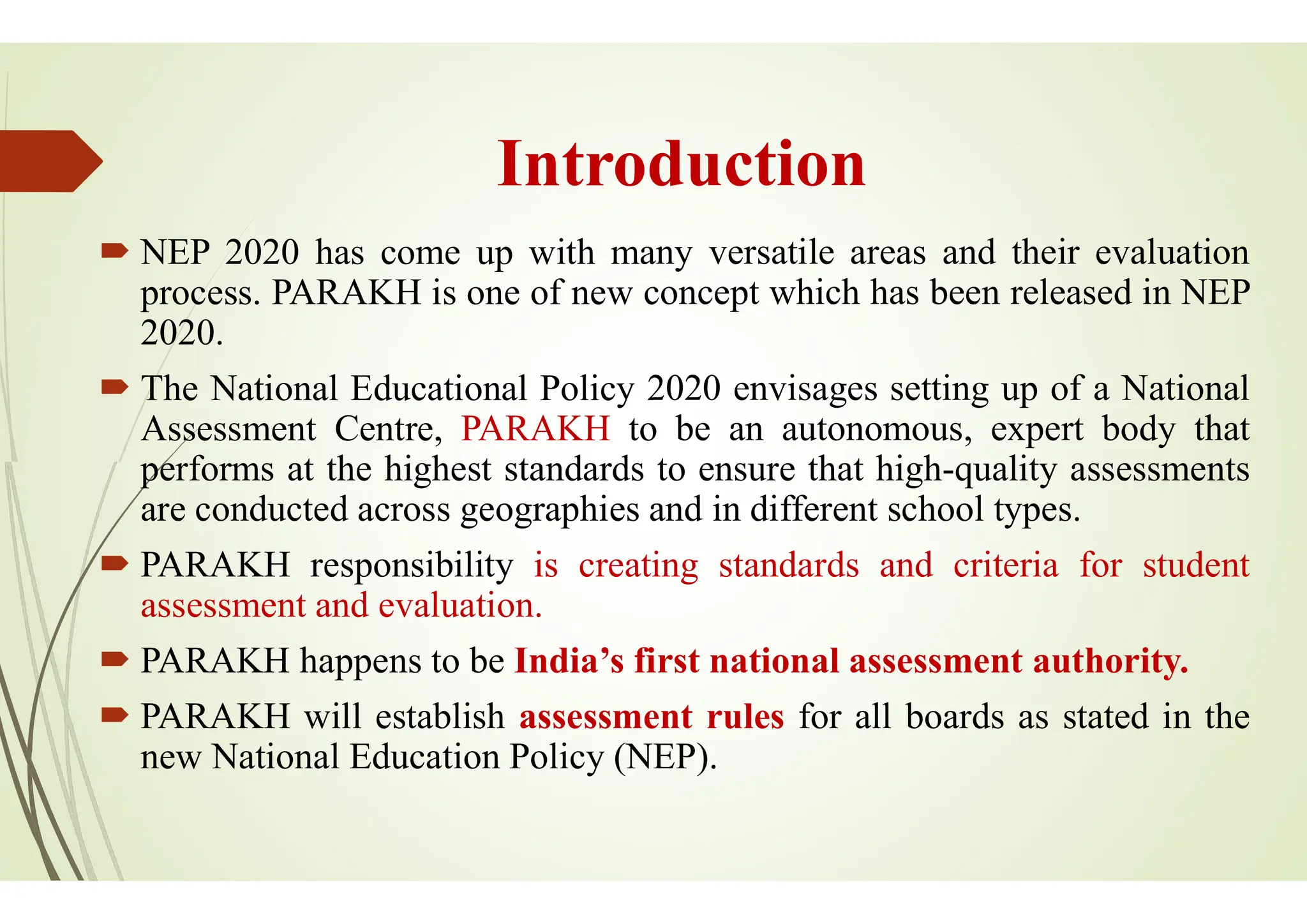 Introduction

NEP 2020 has come up with many versatile areas and their evaluation process. PARAKH is one of new concept which has been released in NEP 2020.

The National Educational Policy 2020 envisages setting up of a National Assessment Centre, PARAKH to be an autonomous, expert body that performs at the highest standards to ensure that high-quality assessments are conducted across geographies and in different school types.

PARAKH responsibility is creating standards and criteria for student assessment and evaluation.

PARAKH happens to be India's first national assessment authority.

PARAKH will establish assessment rules for all boards as stated in the new National Education Policy (NEP).